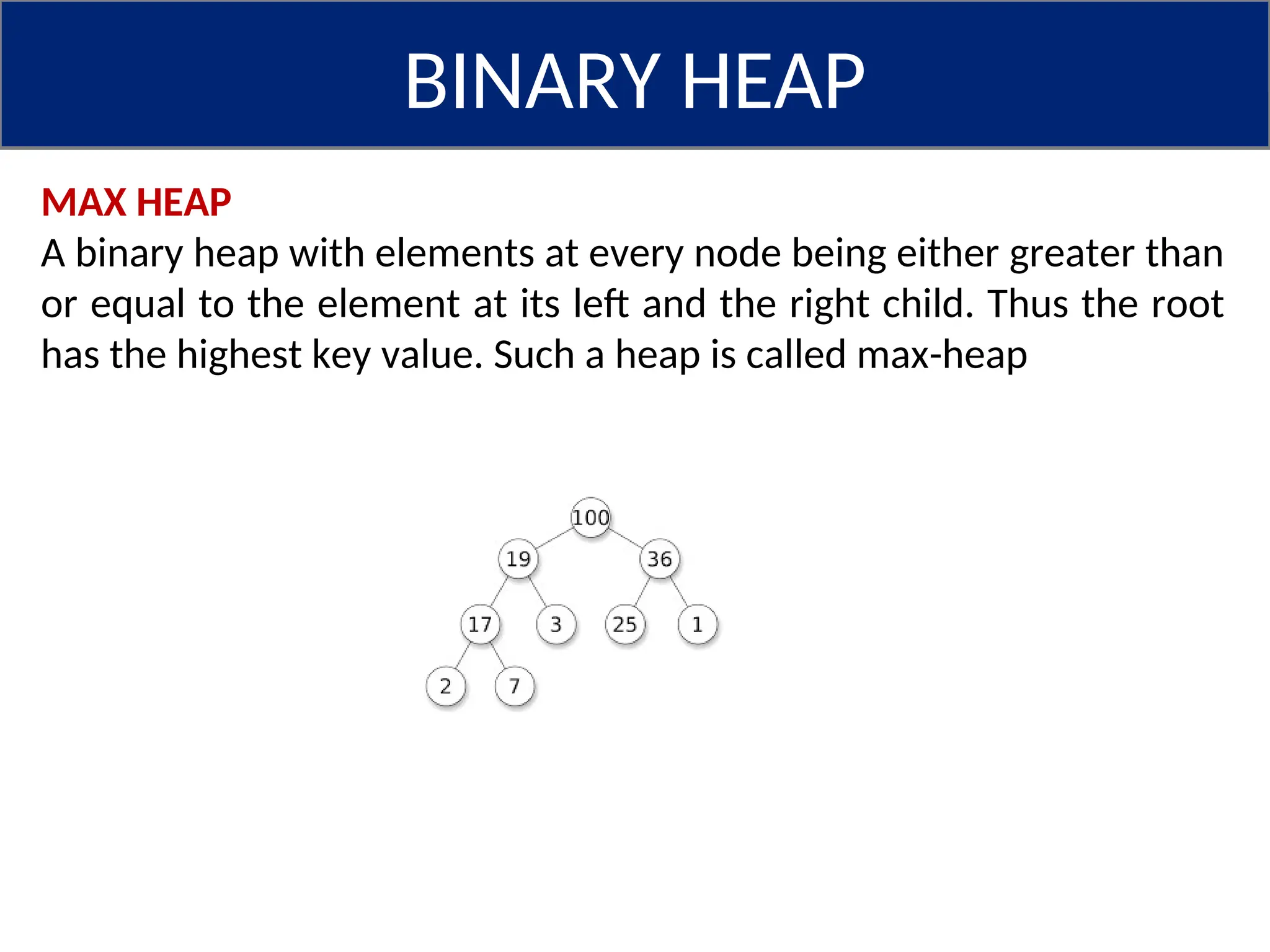 BINARY HEAP

MAX HEAP
A binary heap with elements at every node being either greater than or equal to the element at its left and the right child. Thus the root has the highest key value. Such a heap is called max-heap

100
19
36
17
3
25
1
2
7